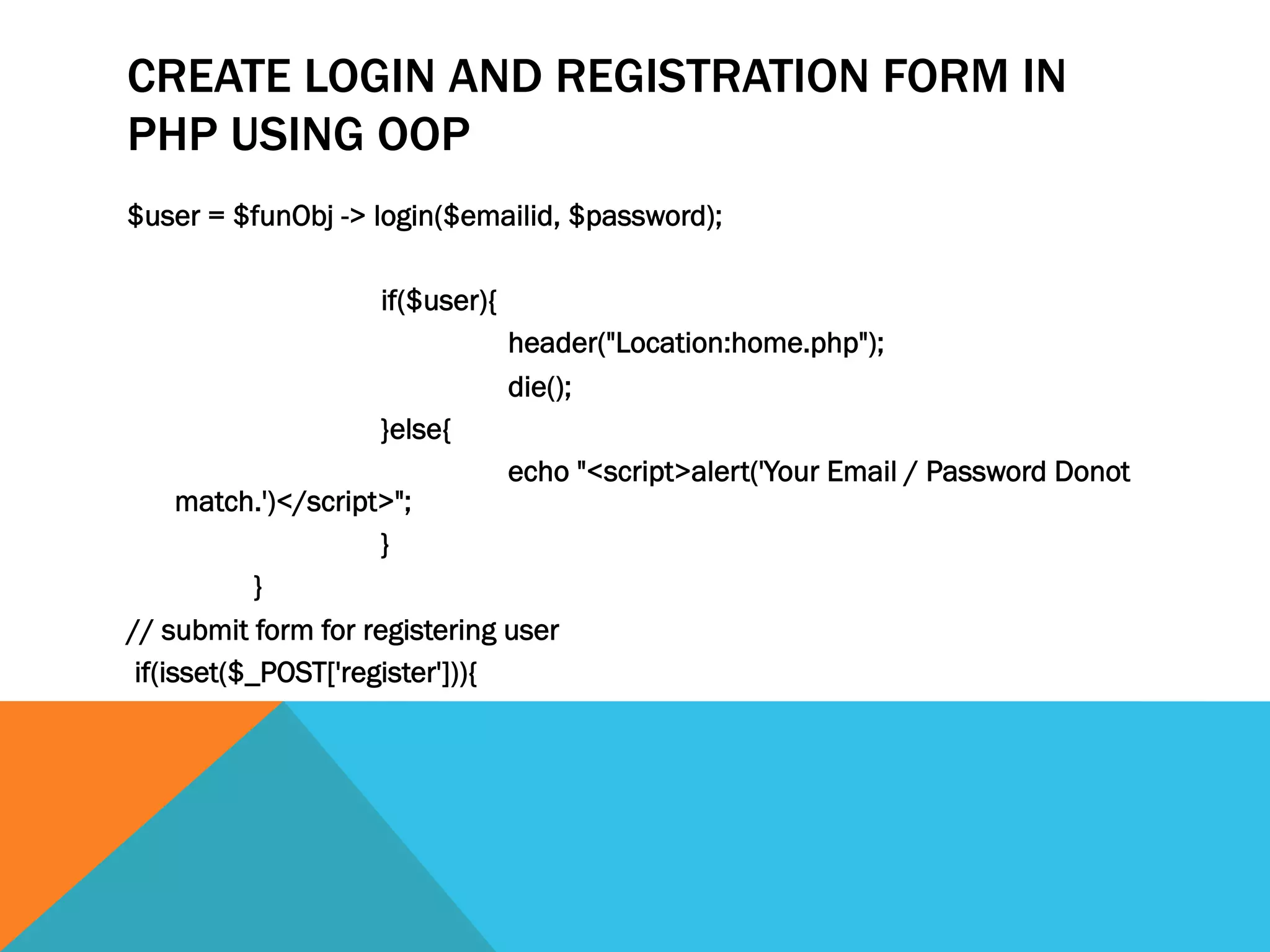 CREATE LOGIN AND REGISTRATION FORM IN PHP USING OOP

$user = $funObj -> login($emailid, $password);

if($user){
header("Location:home.php");
die();
}else{
echo "<script>alert('Your Email / Password Donot match.')</script>";
}
}
// submit form for registering user
if(isset($_POST['register'])){